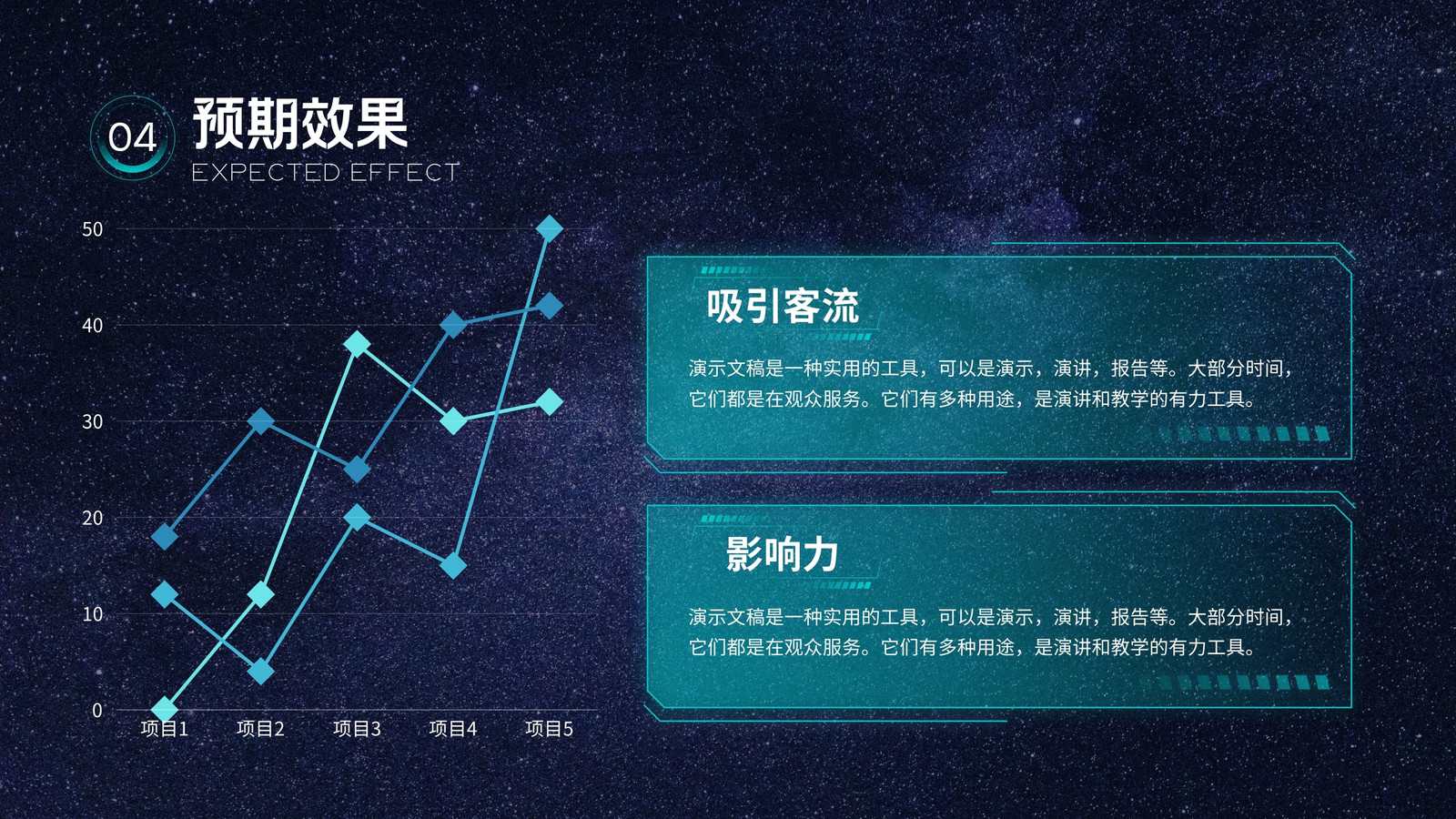 04 预期效果
EXPECTED EFFECT

50
40
30
20
10
0
项目1 项目2 项目3 项目4 项目5

吸引客流

演示文稿是一种实用的工具，可以是演示，演讲，报告等。大部分时间，它们都是在观众服务。它们有多种用途，是演讲和教学的有力工具。

影响力

演示文稿是一种实用的工具，可以是演示，演讲，报告等。大部分时间，它们都是在观众服务。它们有多种用途，是演讲和教学的有力工具。